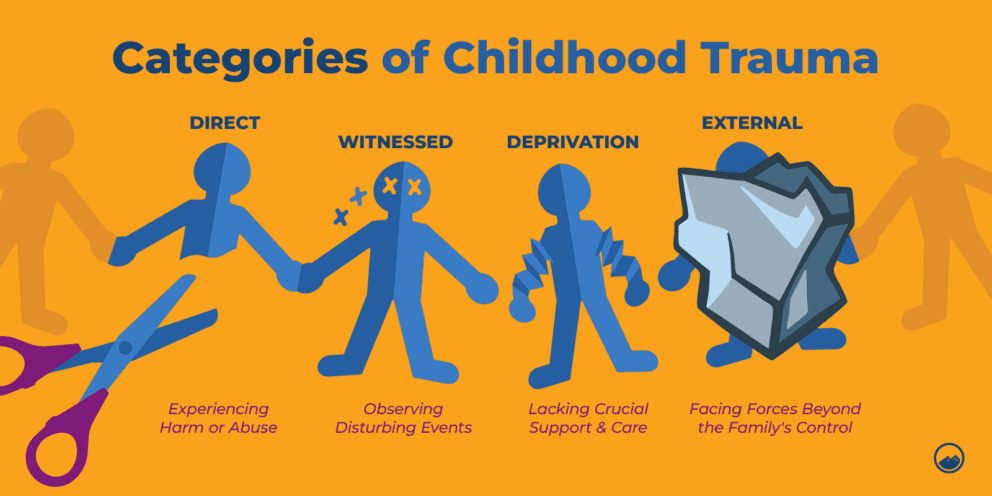 Categories of Childhood Trauma

DIRECT
Experiencing Harm or Abuse

WITNESSED
Observing Disturbing Events

DEPRIVATION
Lacking Crucial Support & Care

EXTERNAL
Facing Forces Beyond the Family's Control